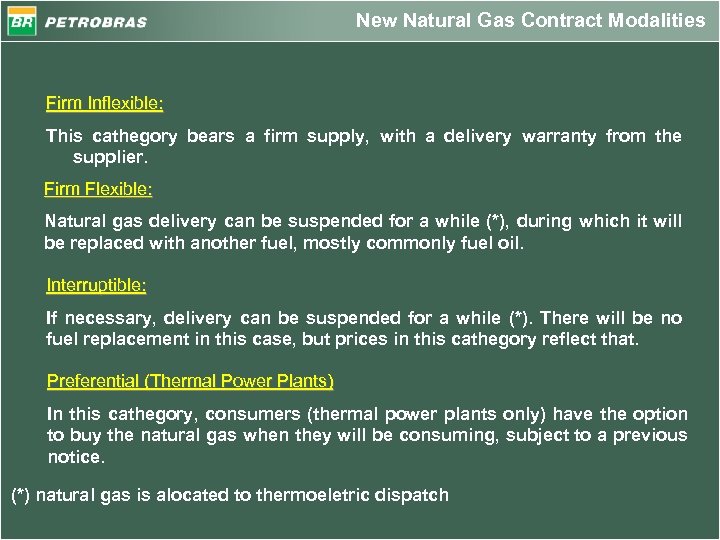 BR PETROBRAS

New Natural Gas Contract Modalities

Firm Inflexible:

This cathegory bears a firm supply, with a delivery warranty from the supplier.

Firm Flexible:

Natural gas delivery can be suspended for a while (*), during which it will be replaced with another fuel, mostly commonly fuel oil.

Interruptible:

If necessary, delivery can be suspended for a while (*). There will be no fuel replacement in this case, but prices in this cathegory reflect that.

Preferential (Thermal Power Plants)

In this cathegory, consumers (thermal power plants only) have the option to buy the natural gas when they will be consuming, subject to a previous notice.

(*) natural gas is alocated to thermoeletric dispatch